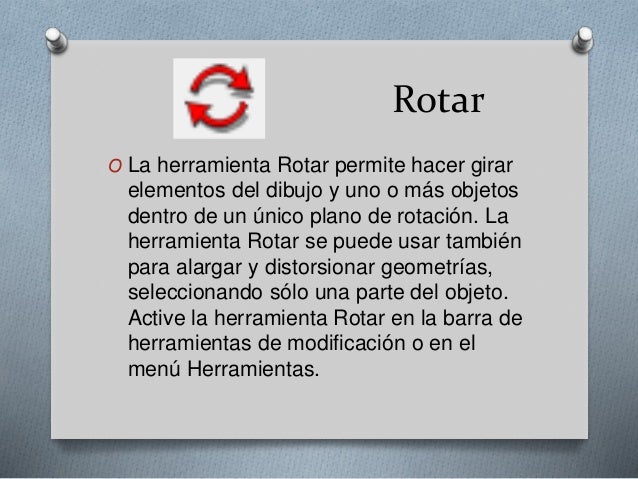 Rotar

O La herramienta Rotar permite hacer girar elementos del dibujo y uno o más objetos dentro de un único plano de rotación. La herramienta Rotar se puede usar también para alargar y distorsionar geometrías, seleccionando sólo una parte del objeto. Active la herramienta Rotar en la barra de herramientas de modificación o en el menú Herramientas.